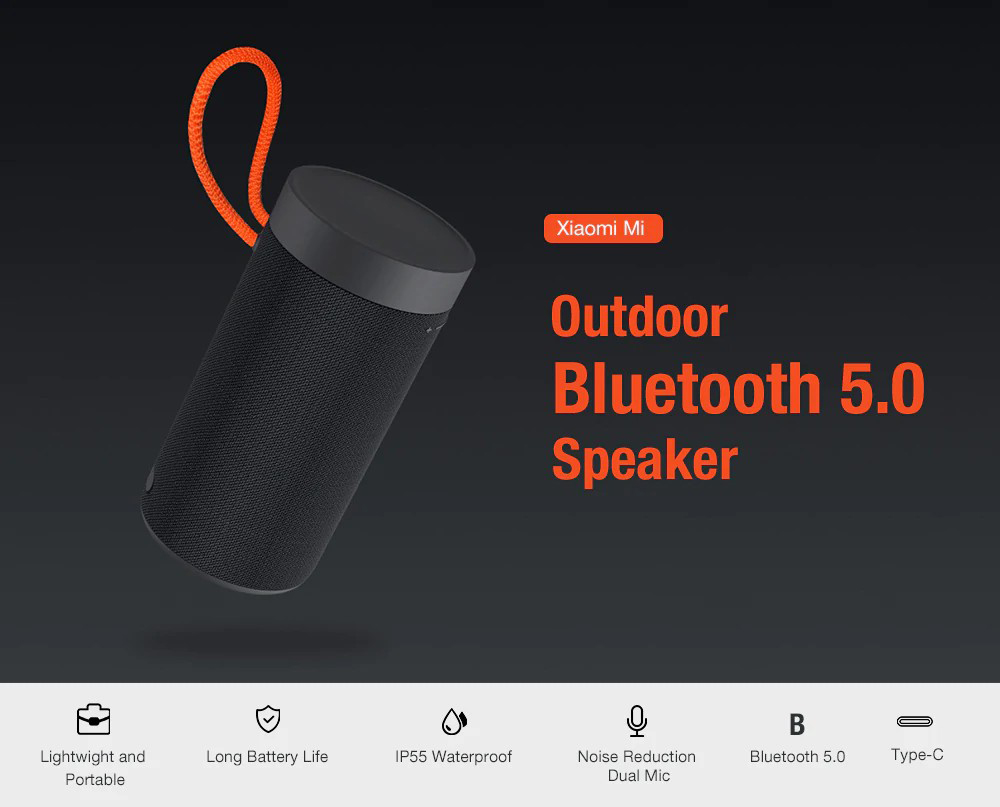 Xiaomi Mi

Outdoor
Bluetooth 5.0
Speaker

Lightwight and Portable

Long Battery Life

IP55 Waterproof

Noise Reduction Dual Mic

B

Bluetooth 5.0

Type-C